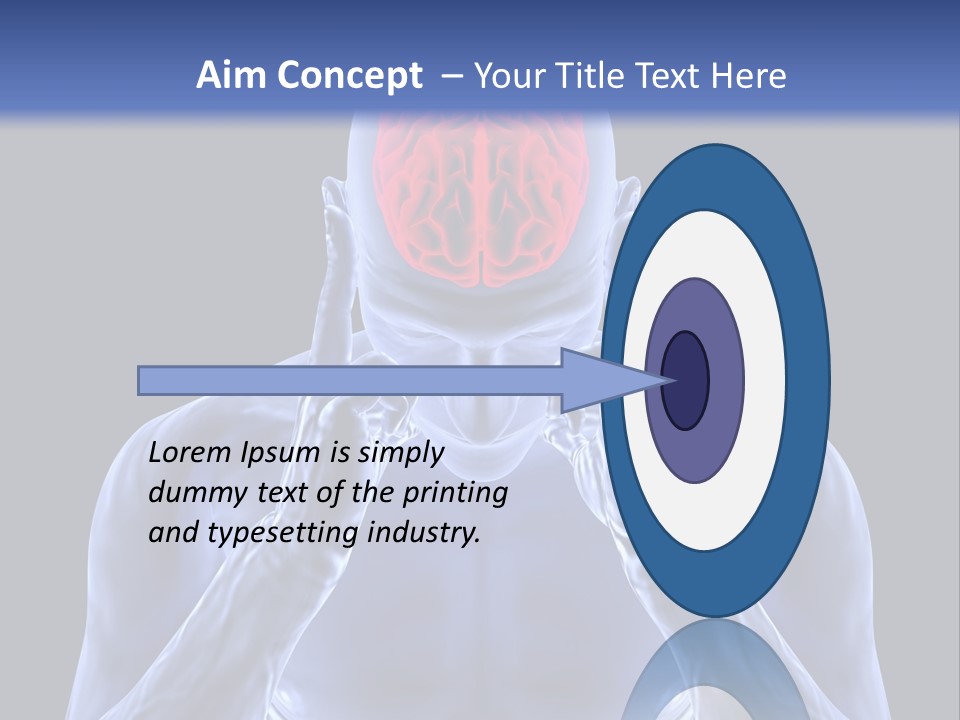 Aim Concept – Your Title Text Here

Lorem Ipsum is simply dummy text of the printing and typesetting industry.